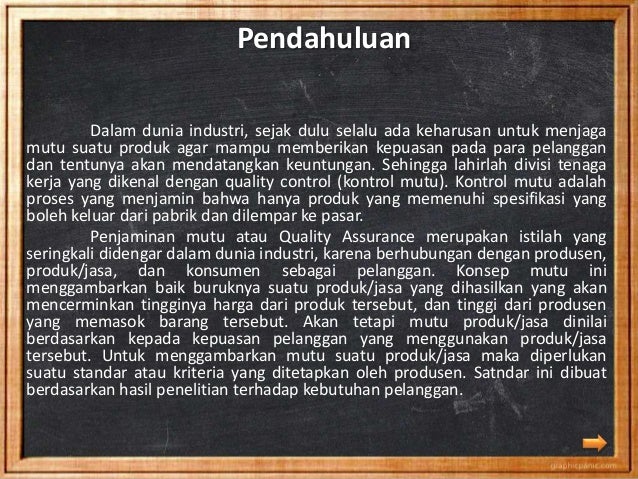 Pendahuluan

Dalam dunia industri, sejak dulu selalu ada keharusan untuk menjaga mutu suatu produk agar mampu memberikan kepuasan pada para pelanggan dan tentunya akan mendatangkan keuntungan. Sehingga lahirlah divisi tenaga kerja yang dikenal dengan quality control (kontrol mutu). Kontrol mutu adalah proses yang menjamin bahwa hanya produk yang memenuhi spesifikasi yang boleh keluar dari pabrik dan dilempar ke pasar.

Penjaminan mutu atau Quality Assurance merupakan istilah yang seringkali didengar dalam dunia industri, karena berhubungan dengan produsen, produk/jasa, dan konsumen sebagai pelanggan. Konsep mutu ini menggambarkan baik buruknya suatu produk/jasa yang dihasilkan yang akan mencerminkan tingginya harga dari produk tersebut, dan tinggi dari produsen yang memasok barang tersebut. Akan tetapi mutu produk/jasa dinilai berdasarkan kepada kepuasan pelanggan yang menggunakan produk/jasa tersebut. Untuk menggambarkan mutu suatu produk/jasa maka diperlukan suatu standar atau kriteria yang ditetapkan oleh produsen. Satndar ini dibuat berdasarkan hasil penelitian terhadap kebutuhan pelanggan.

graphicpanic.com